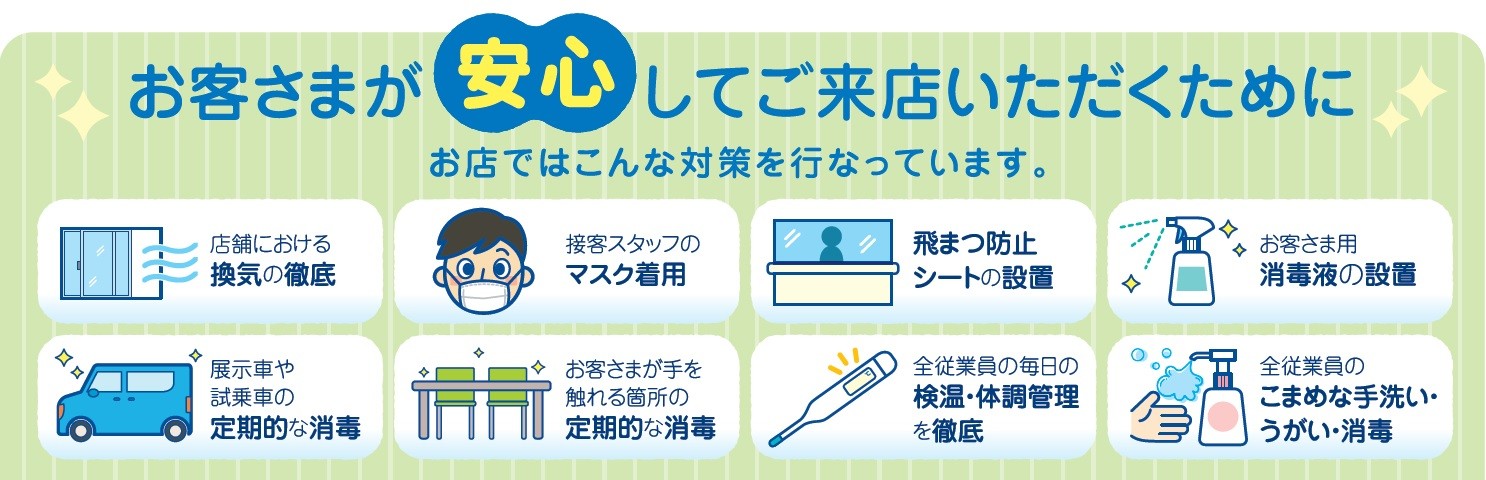 お客さまが安心してご来店いただくために

お店ではこんな対策を行なっています。

店舗における
換気の徹底

接客スタッフの
マスク着用

飛まつ防止
シートの設置

お客さま用
消毒液の設置

展示車や
試乗車の
定期的な消毒

お客さまが手を
触れる箇所の
定期的な消毒

全従業員の毎日の
検温・体調管理
を徹底

全従業員の
こまめな手洗い・
うがい・消毒